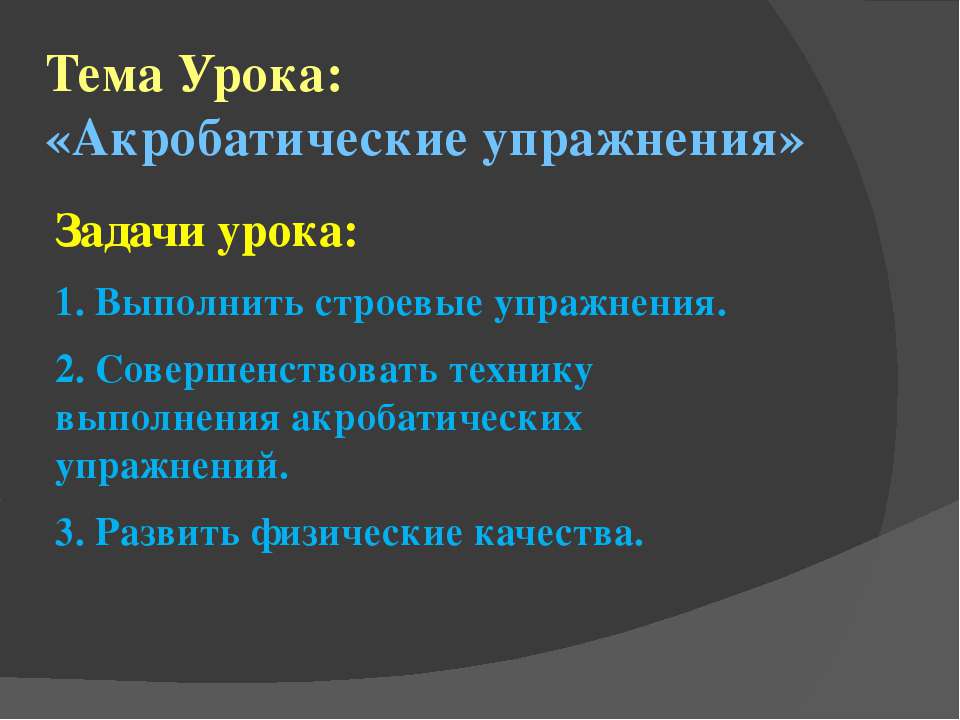 Тема Урока:
«Акробатические упражнения»

Задачи урока:

1. Выполнить строевые упражнения.

2. Совершенствовать технику выполнения акробатических упражнений.

3. Развить физические качества.